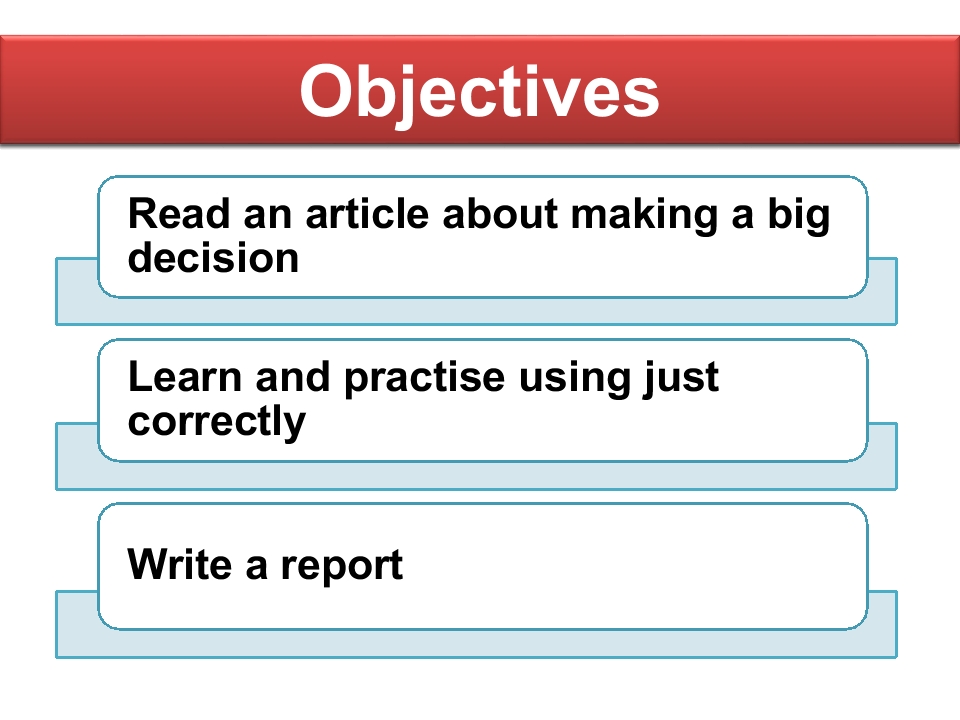 Objectives

Read an article about making a big decision

Learn and practise using just correctly

Write a report